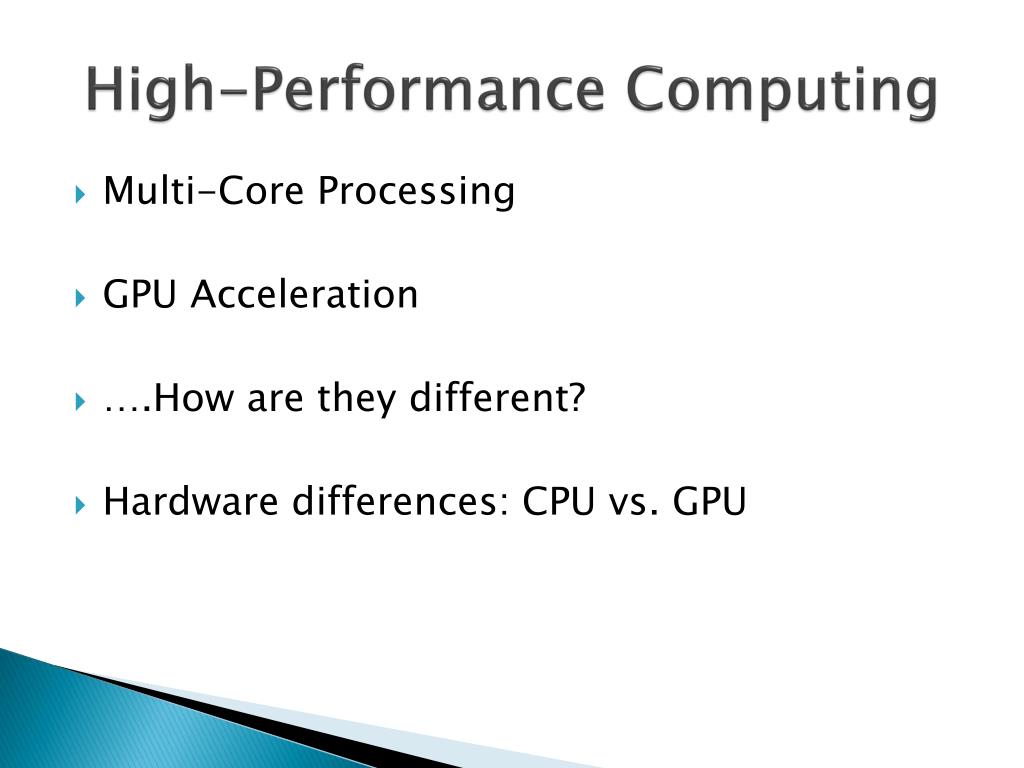 High-Performance Computing

Multi-Core Processing

GPU Acceleration

….How are they different?

Hardware differences: CPU vs. GPU